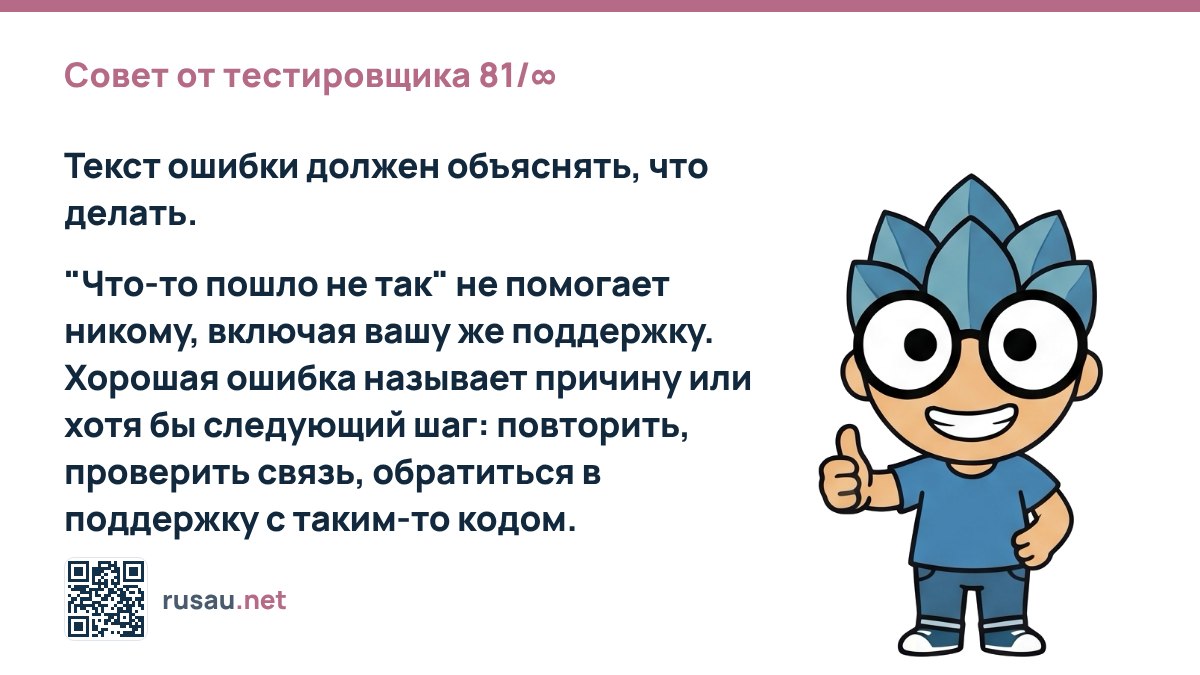 Совет от тестировщика 81/∞

Текст ошибки должен объяснять, что делать.

"Что-то пошло не так" не помогает никому, включая вашу же поддержку. Хорошая ошибка называет причину или хотя бы следующий шаг: повторить, проверить связь, обратиться в поддержку с таким-то кодом.

rusau.net